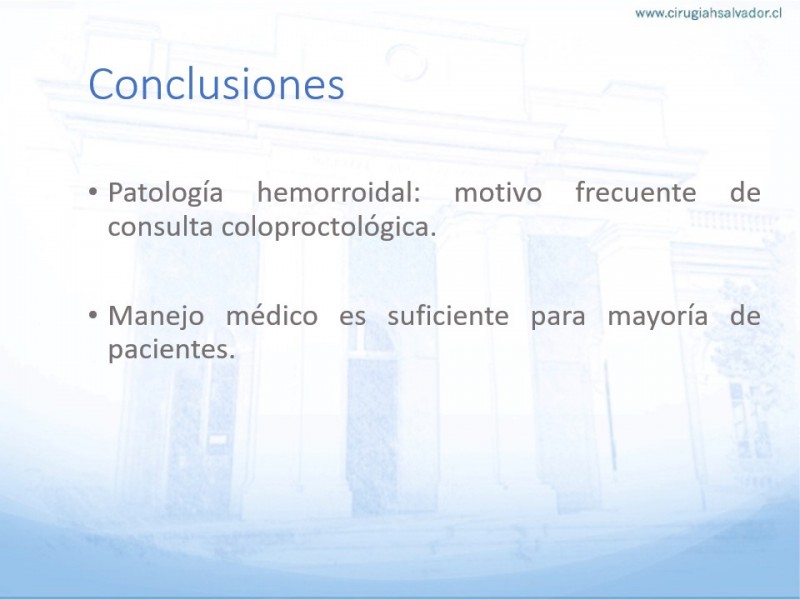 www.cirugiahsalvador.cl

Conclusiones

• Patología hemorroidal: motivo frecuente de consulta coloproctológica.

• Manejo médico es suficiente para mayoría de pacientes.